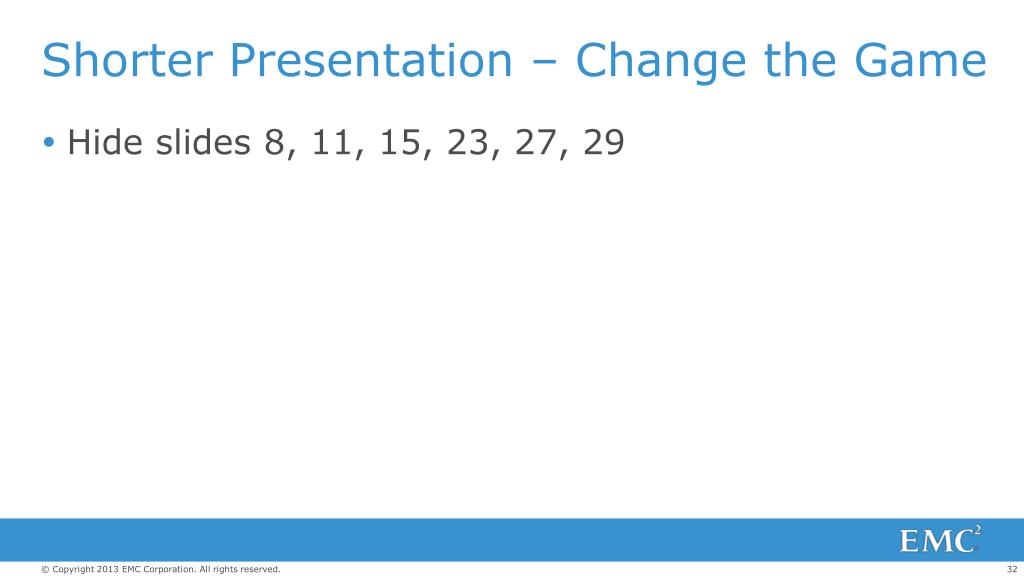 Shorter Presentation – Change the Game

• Hide slides 8, 11, 15, 23, 27, 29

EMC$^2$

© Copyright 2013 EMC Corporation. All rights reserved.

32